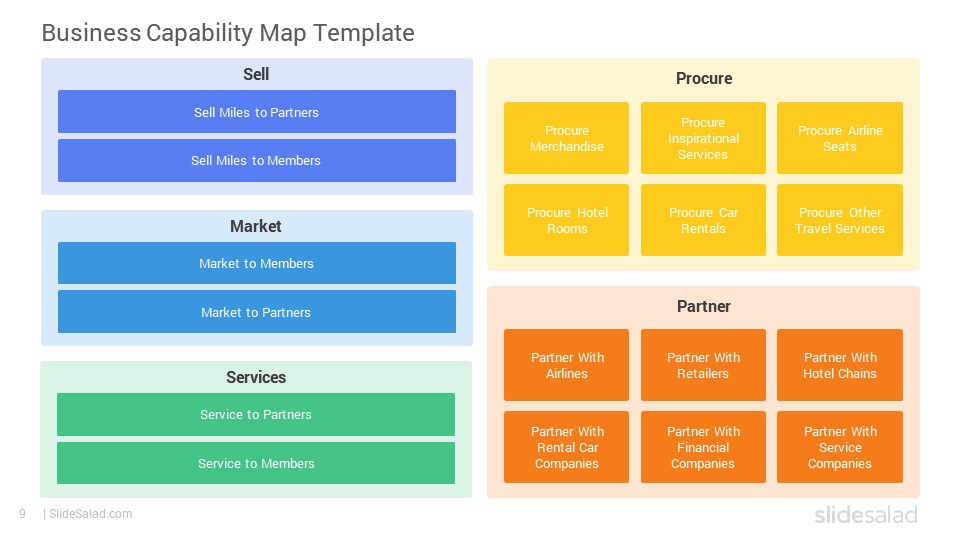 Business Capability Map Template

Sell

Sell Miles to Partners

Sell Miles to Members

Market

Market to Members

Market to Partners

Services

Service to Partners

Service to Members

Procure

Procure Merchandise

Procure Inspirational Services

Procure Airline Seats

Procure Hotel Rooms

Procure Car Rentals

Procure Other Travel Services

Partner

Partner With Airlines

Partner With Retailers

Partner With Hotel Chains

Partner With Rental Car Companies

Partner With Financial Companies

Partner With Service Companies

9 | SlideSalad.com

slidesalad